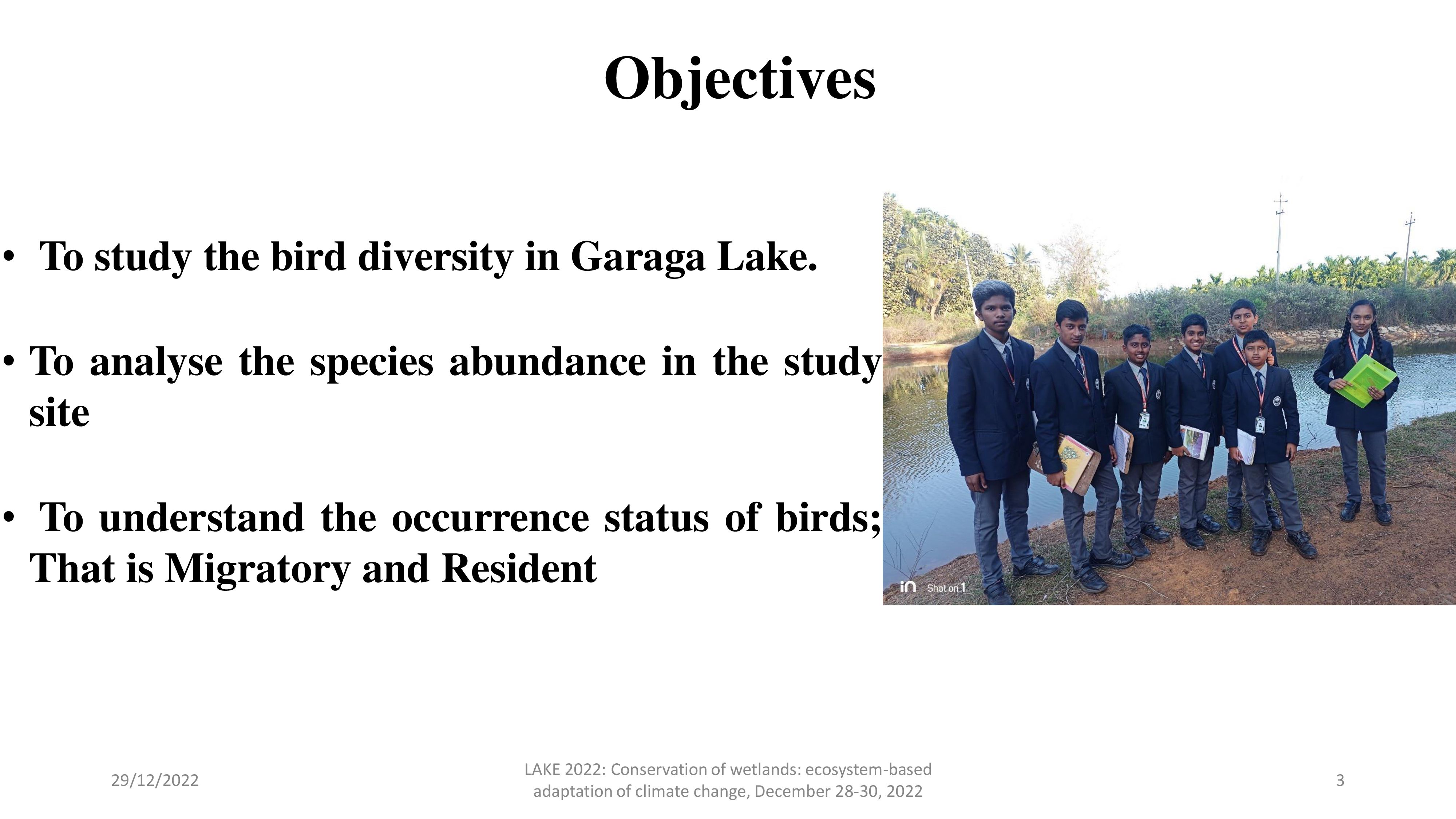 Objectives

• To study the bird diversity in Garaga Lake.

• To analyse the species abundance in the study site

• To understand the occurrence status of birds; That is Migratory and Resident

in Shot on 1

29/12/2022

LAKE 2022: Conservation of wetlands: ecosystem-based adaptation of climate change, December 28-30, 2022

3